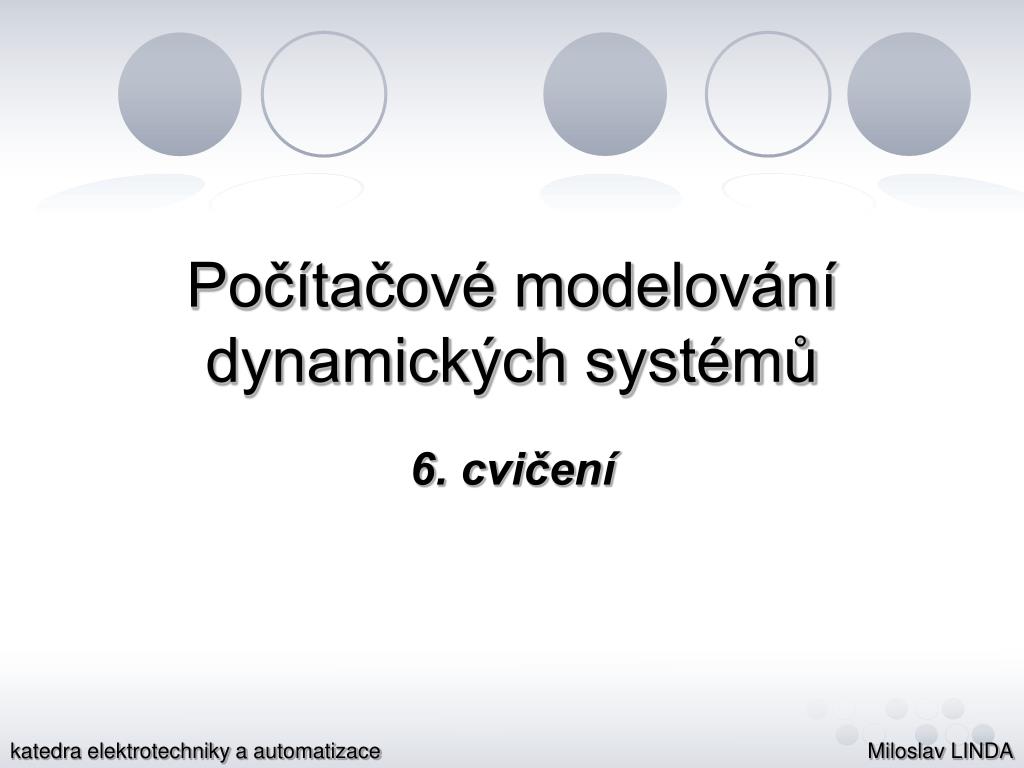 Počítačové modelování dynamických systémů

6. cvičení

katedra elektrotechniky a automatizace

Miloslav LINDA